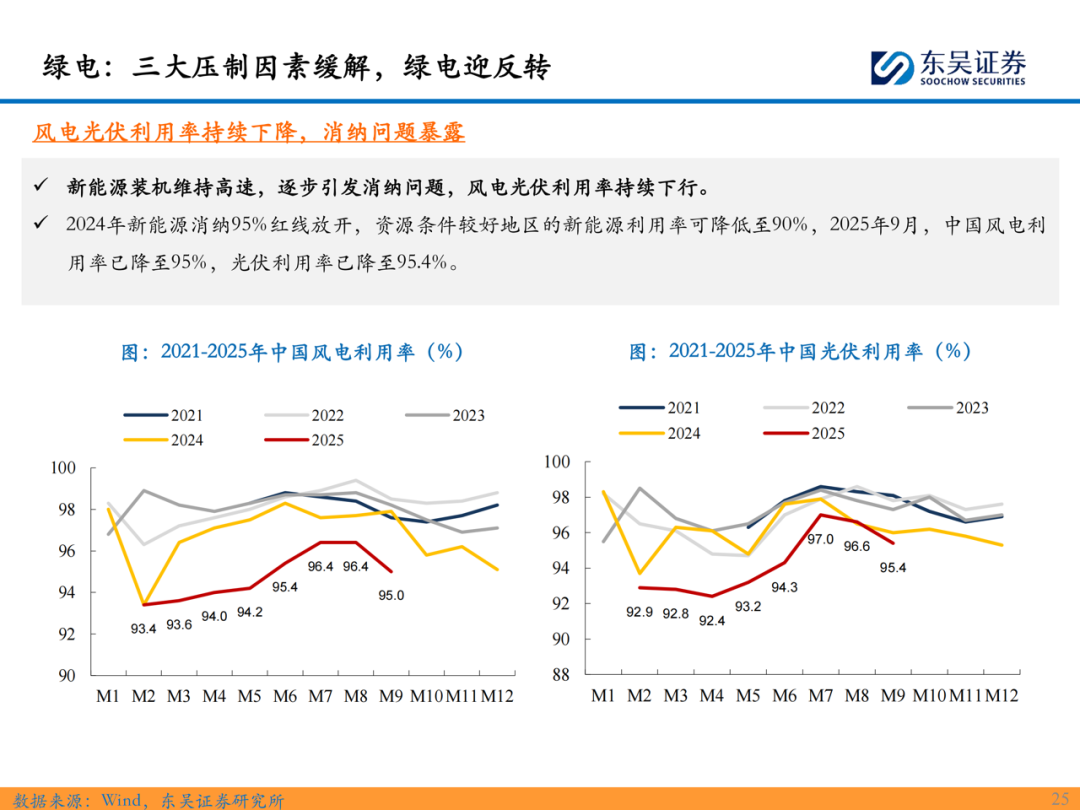 绿电：三大压制因素缓解，绿电迎反转

东吴证券
SOOCHOW SECURITIES

风电光伏利用率持续下降，消纳问题暴露

✓ 新能源装机维持高速，逐步引发消纳问题，风电光伏利用率持续下行。

✓ 2024年新能源消纳95%红线放开，资源条件较好地区的新能源利用率可降低至90%，2025年9月，中国风电利用率已降至95%，光伏利用率已降至95.4%。

图：2021-2025年中国风电利用率（%）

2021 2022 2023 2024 2025

100
98
96
94
92
90

93.4 93.6 94.0 94.2 95.4 96.4 96.4 95.0

M1 M2 M3 M4 M5 M6 M7 M8 M9 M10 M11 M12

图：2021-2025年中国光伏利用率（%）

2021 2022 2023 2024 2025

100
98
96
94
92
90
88

92.9 92.8 92.4 93.2 94.3 97.0 96.6 95.4

M1 M2 M3 M4 M5 M6 M7 M8 M9 M10 M11 M12

数据来源：Wind，东吴证券研究所

25